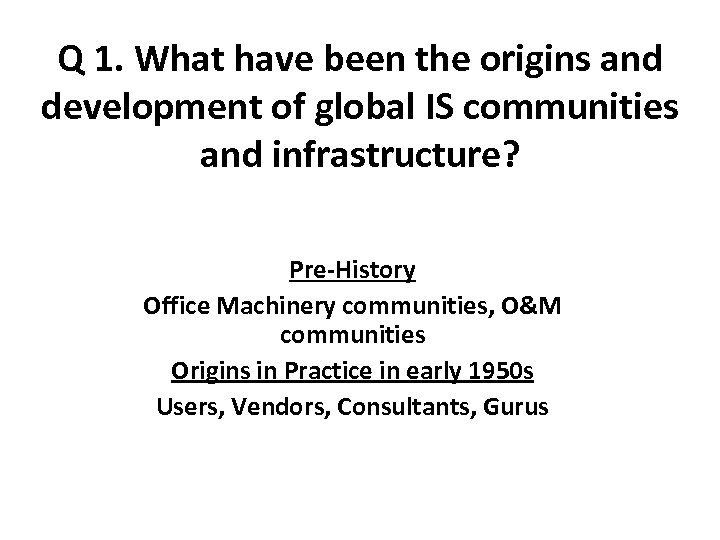 Q 1. What have been the origins and development of global IS communities and infrastructure?

Pre-History

Office Machinery communities, O&M communities

Origins in Practice in early 1950s

Users, Vendors, Consultants, Gurus